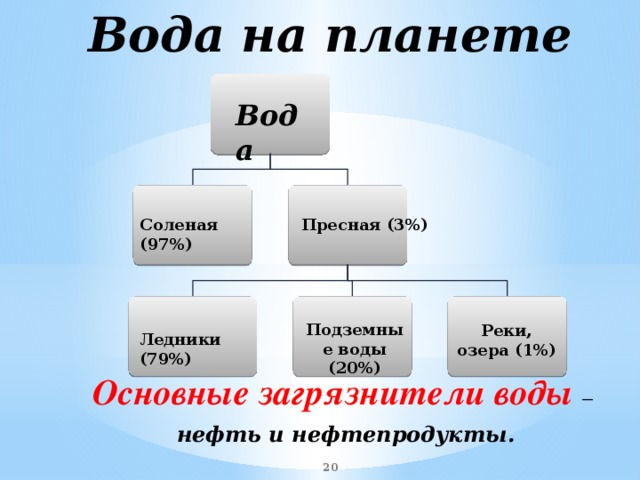 Вода на планете

Вода

Соленая (97%)

Пресная (3%)

Ледники (79%)

Подземные воды (20%)

Реки, озера (1%)

Основные загрязнители воды – нефть и нефтепродукты.

20